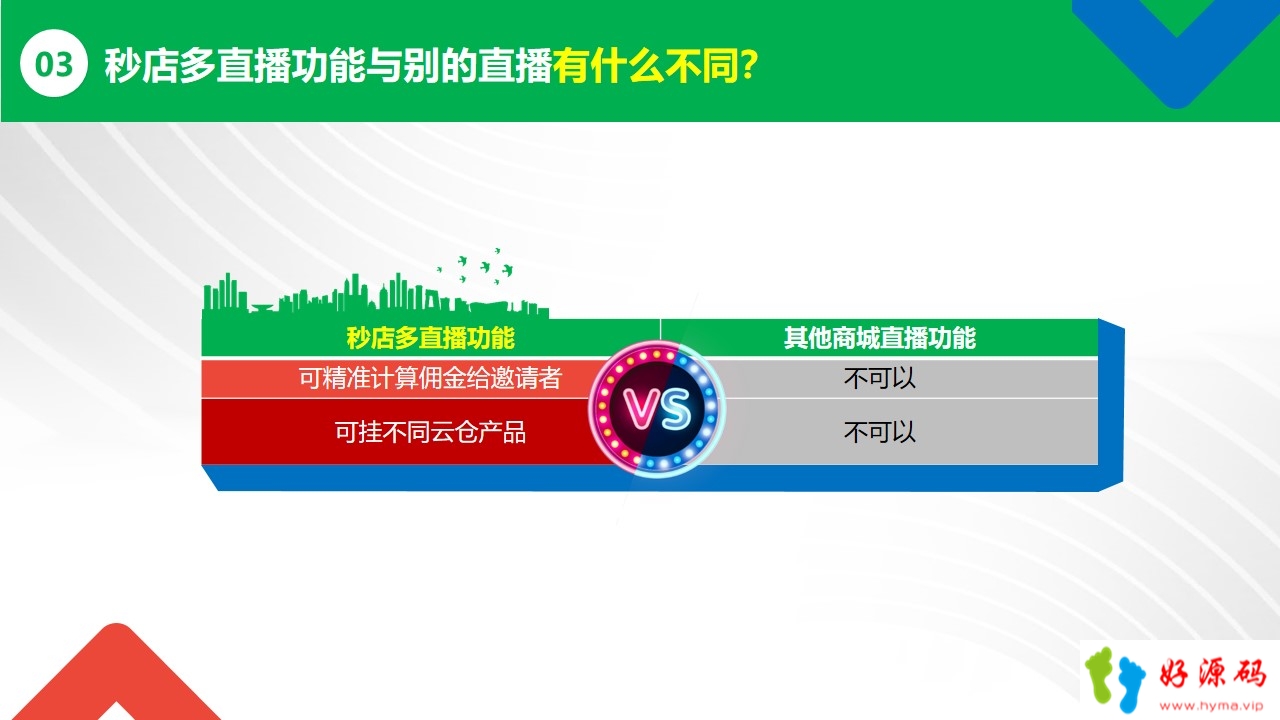 03 秒店多直播功能与别的直播有什么不同?

| 秒店多直播功能 | 其他商城直播功能 |
|---|---|
| 可精准计算佣金给邀请者 | 不可以 |
| 可挂不同云仓产品 | 不可以 |

VS

好源码
hyma.vip